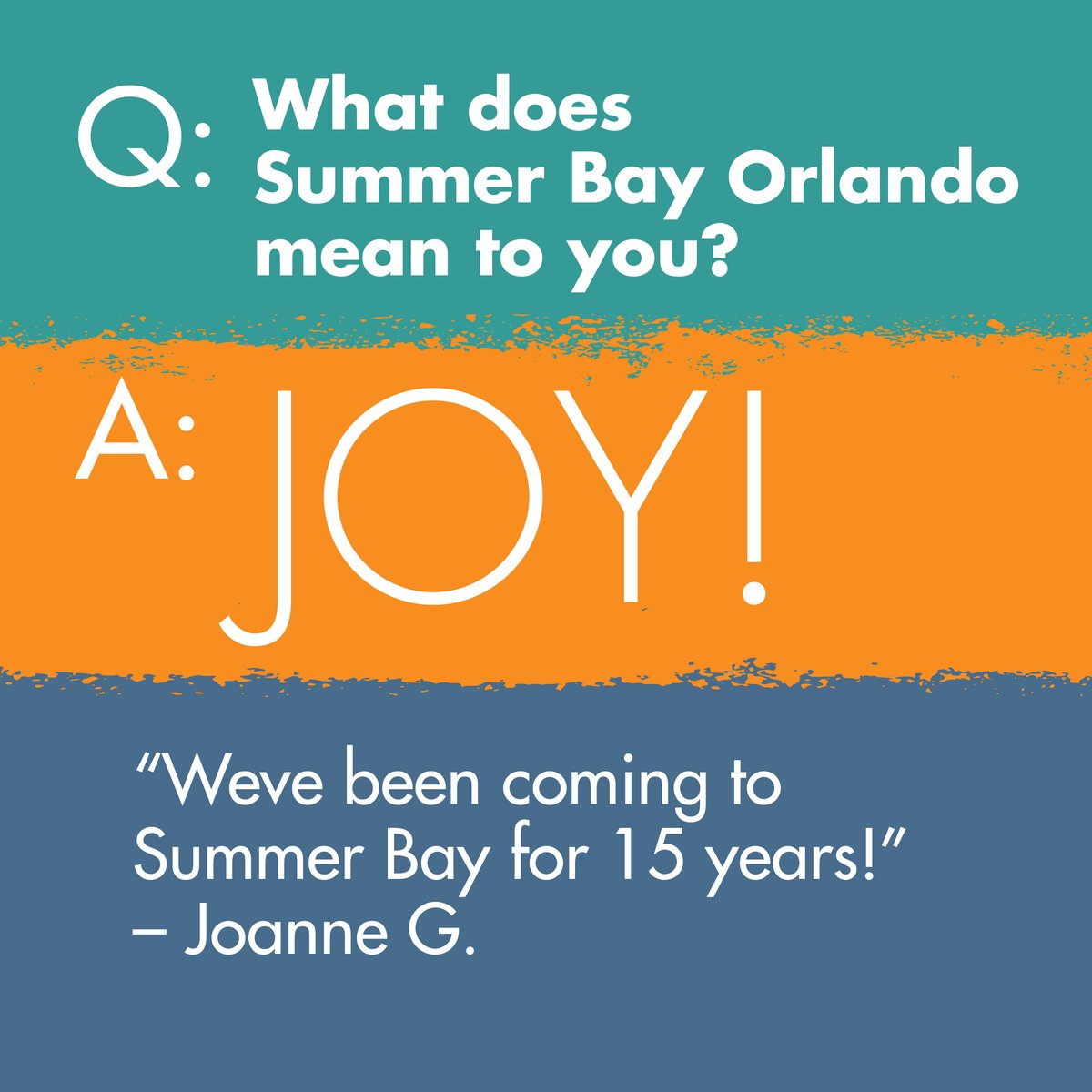 Q: What does Summer Bay Orlando mean to you?

A: JOY!

“Weve been coming to Summer Bay for 15 years!” – Joanne G.